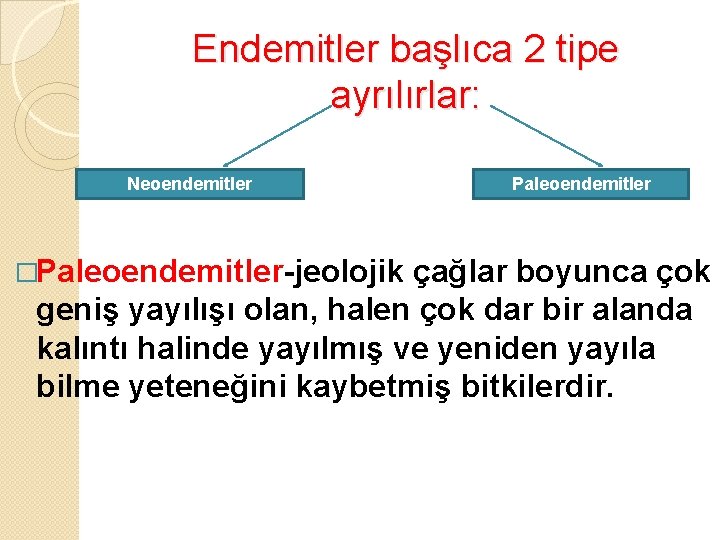 Endemitler başlıca 2 tipe ayrılırlar:

Neoendemitler

Paleoendemitler

□Paleoendemitler-jeolojik çağlar boyunca çok geniş yayılışı olan, halen çok dar bir alanda kalıntı halinde yayılmış ve yeniden yayıla bilme yeteneğini kaybetmiş bitkilerdir.